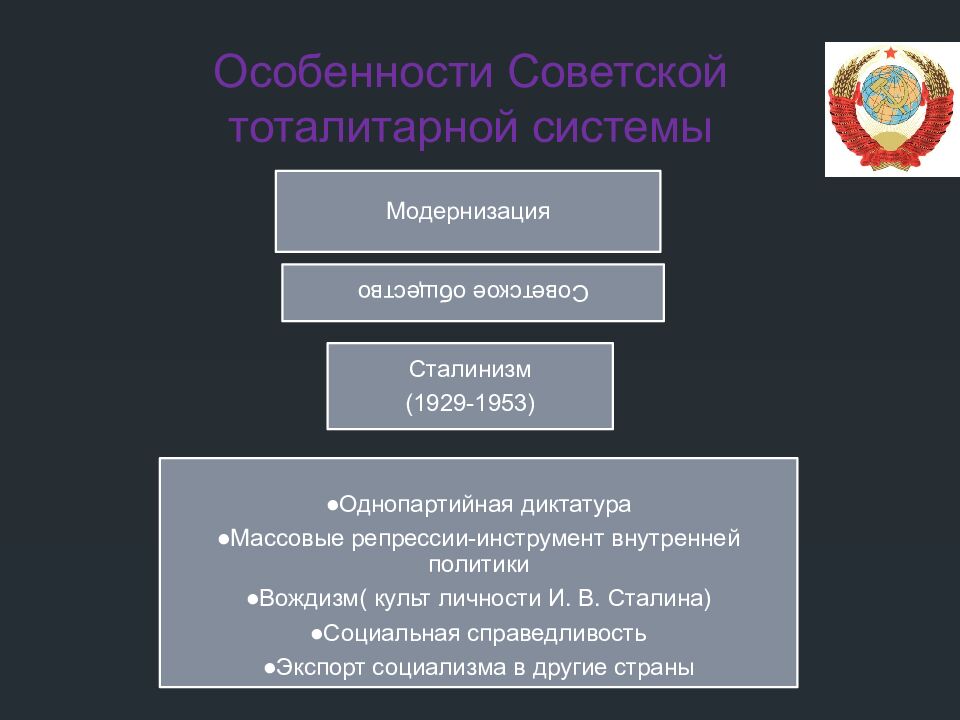 Особенности Советской тоталитарной системы

Модернизация

Советское общество

Сталинизм
(1929-1953)

●Однопартийная диктатура
●Массовые репрессии-инструмент внутренней политики
●Вождизм( культ личности И. В. Сталина)
●Социальная справедливость
●Экспорт социализма в другие страны